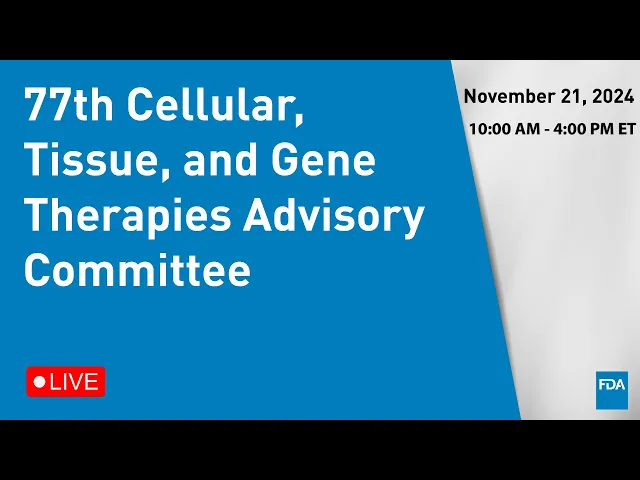 77th Cellular, Tissue, and Gene Therapies Advisory Committee

November 21, 2024

10:00 AM - 4:00 PM ET

LIVE

FDA